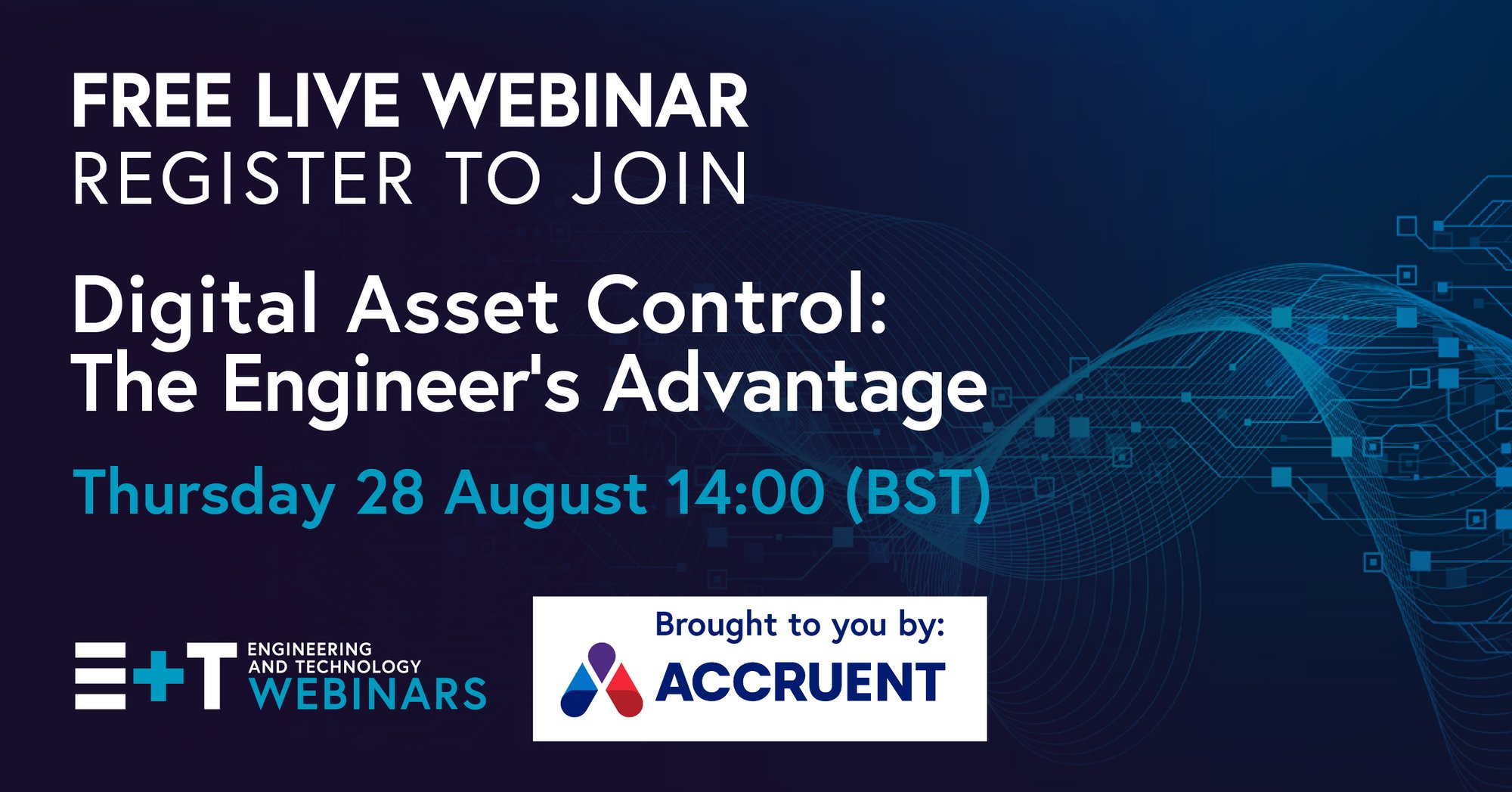 FREE LIVE WEBINAR
REGISTER TO JOIN

Digital Asset Control: The Engineer's Advantage

Thursday 28 August 14:00 (BST)

E+T ENGINEERING AND TECHNOLOGY WEBINARS

Brought to you by:
ACCRUENT